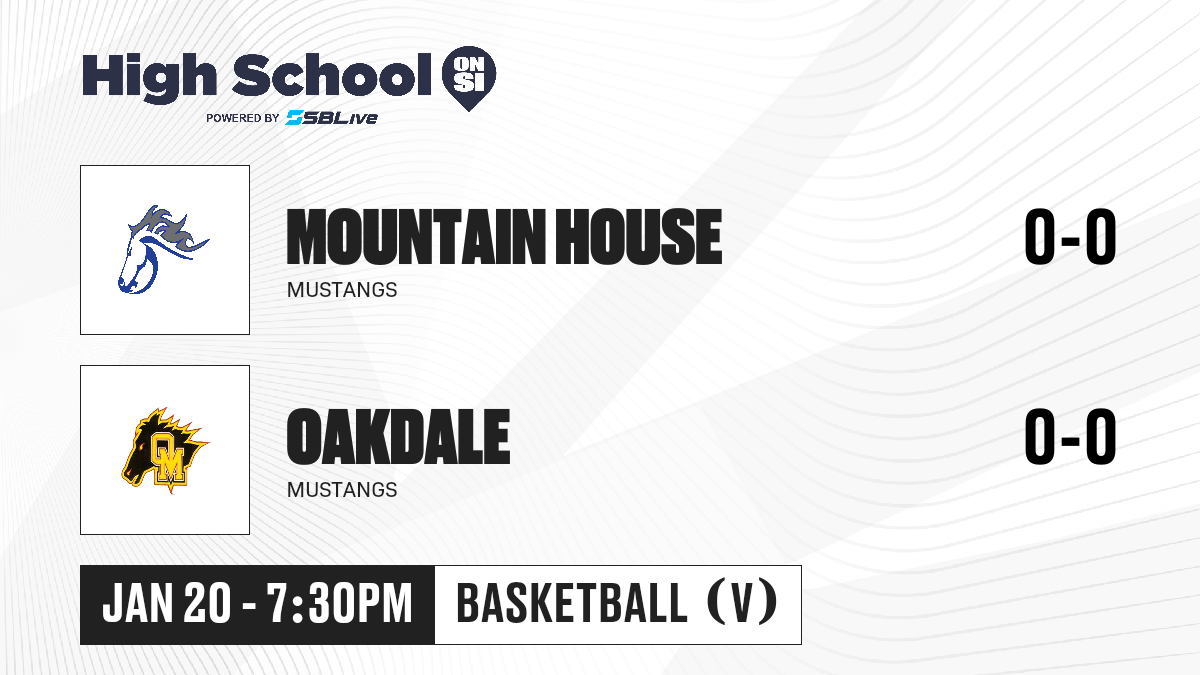 High School ON SI
POWERED BY SBLive

MOUNTAIN HOUSE
MUSTANGS
0-0

OM

OAKDALE
MUSTANGS
0-0

JAN 20 - 7:30PM
BASKETBALL (V)